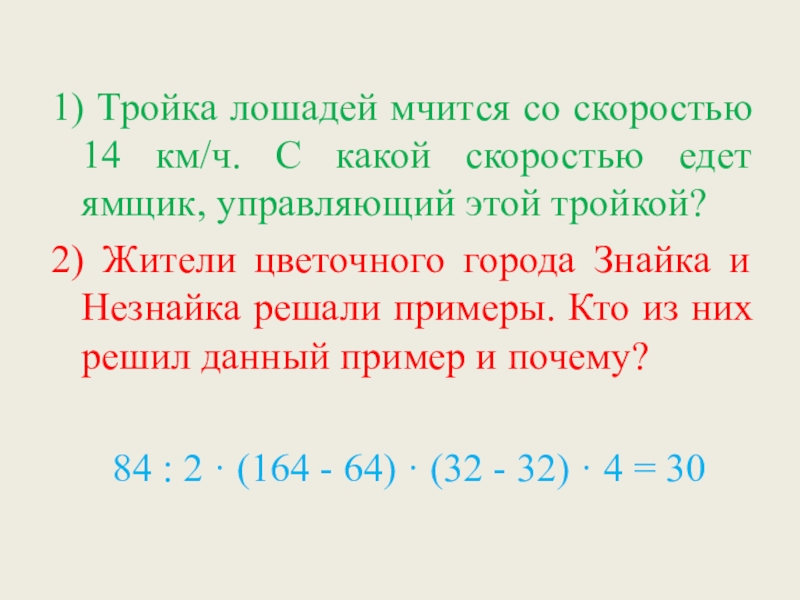 1) Тройка лошадей мчится со скоростью 14 км/ч. С какой скоростью едет ямщик, управляющий этой тройкой?

2) Жители цветочного города Знайка и Незнайка решали примеры. Кто из них решил данный пример и почему?

$84 : 2 \cdot (164 - 64) \cdot (32 - 32) \cdot 4 = 30$